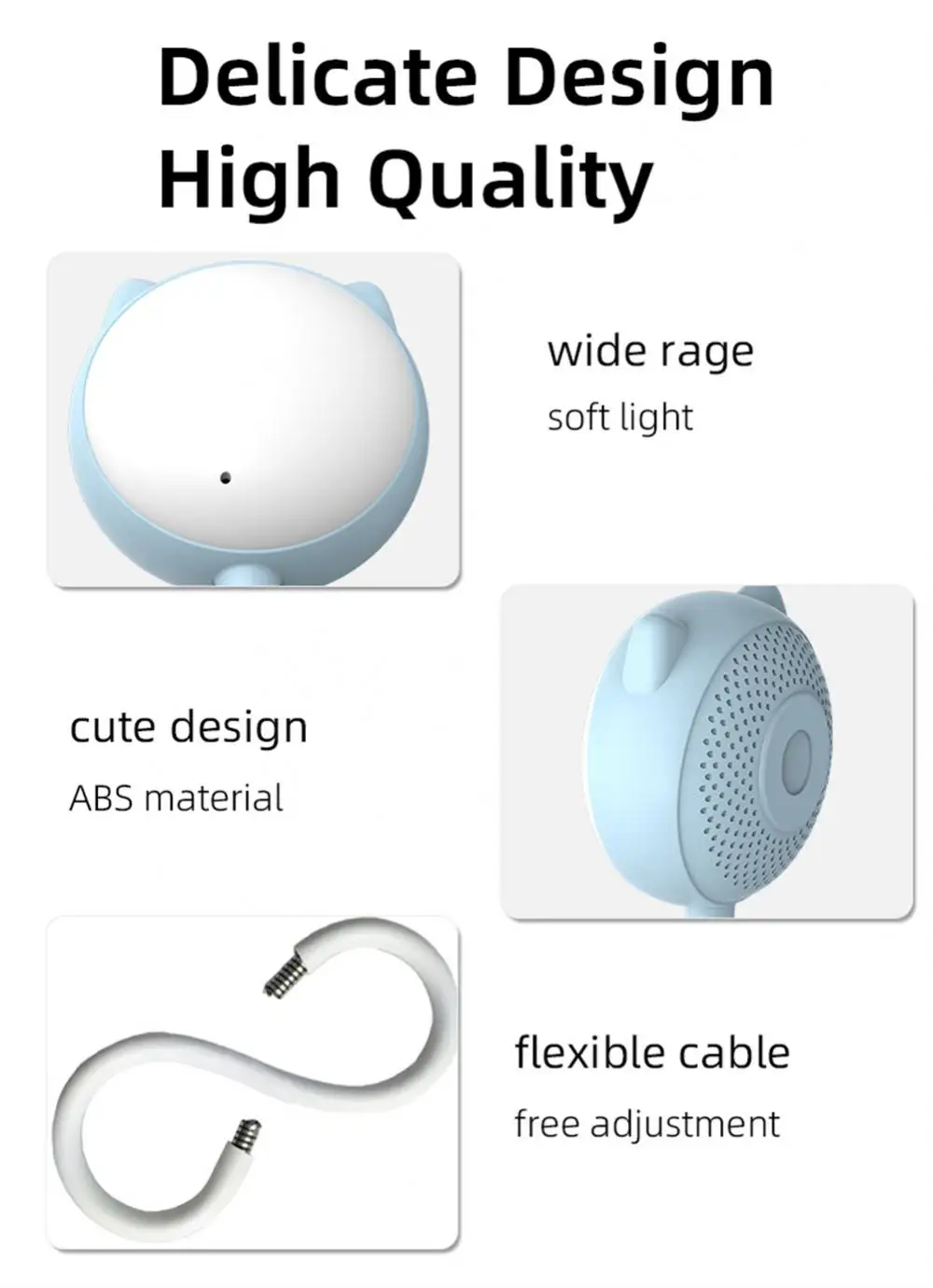 Delicate Design
High Quality

wide rage
soft light

cute design
ABS material

flexible cable
free adjustment